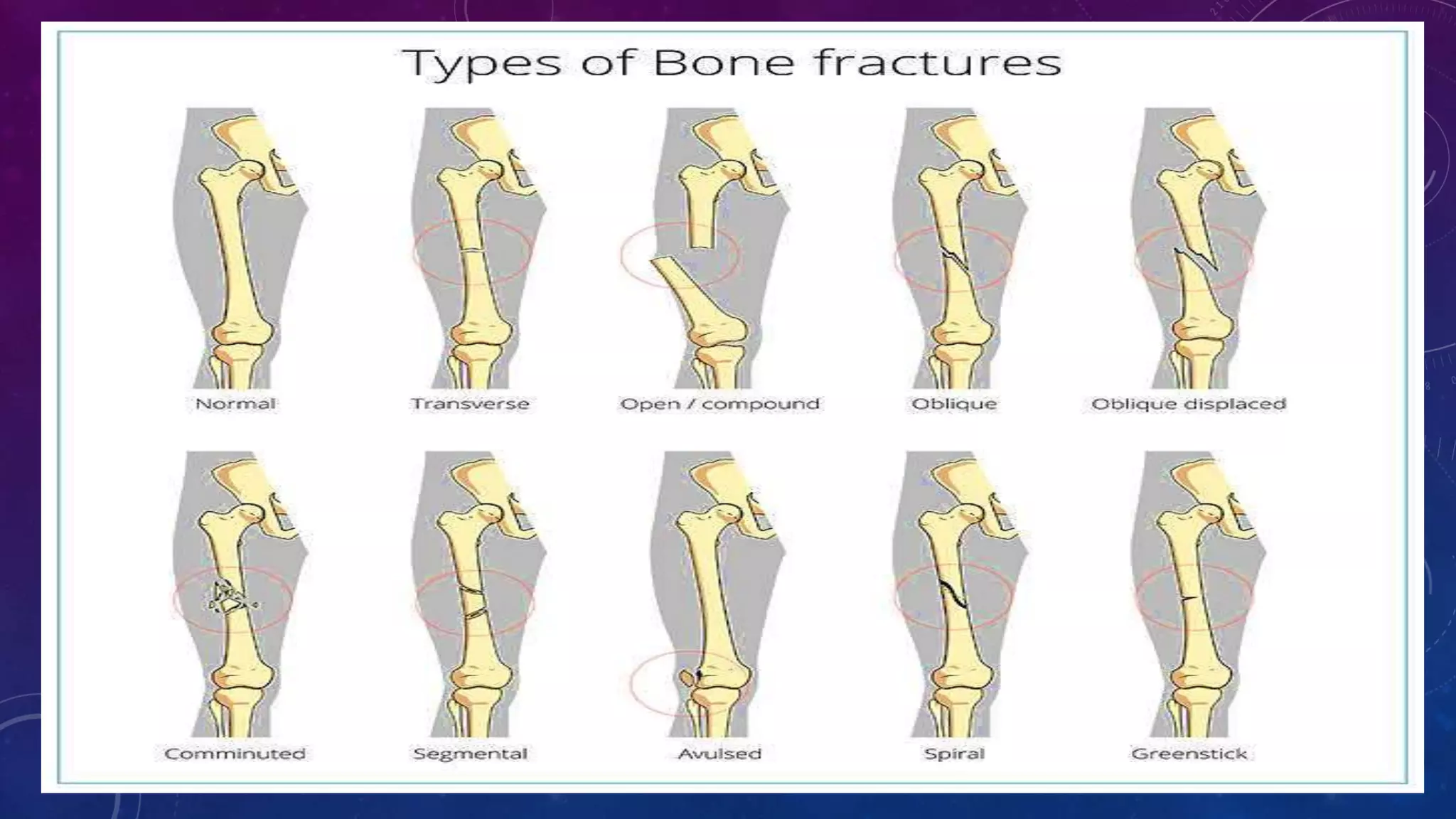 Types of Bone fractures

Normal

Transverse

Open / compound

Oblique

Oblique displaced

Comminuted

Segmental

Avulsed

Spiral

Greenstick